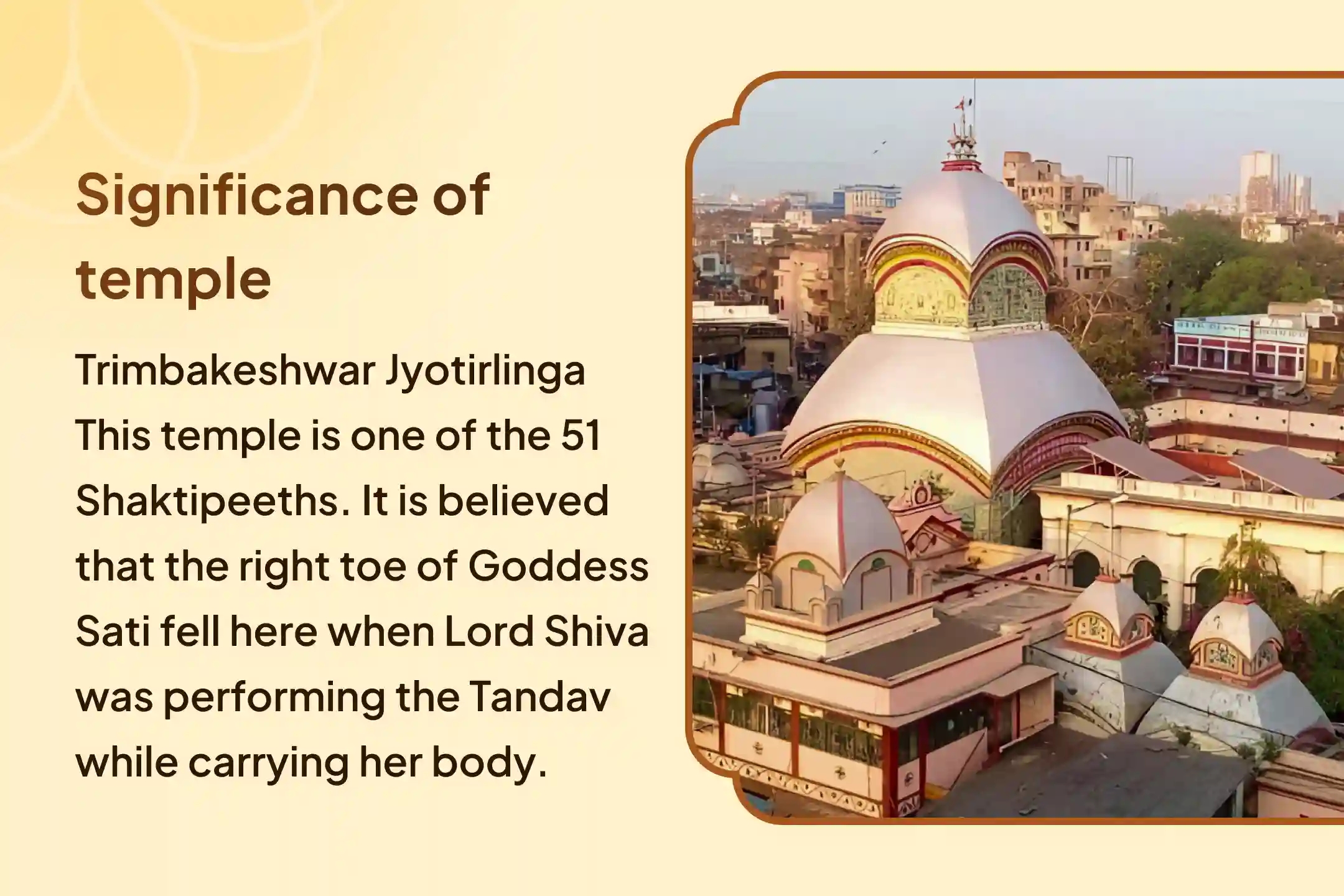 Significance of temple

Trimbakeshwar Jyotirlinga This temple is one of the 51 Shaktipeeths. It is believed that the right toe of Goddess Sati fell here when Lord Shiva was performing the Tandav while carrying her body.